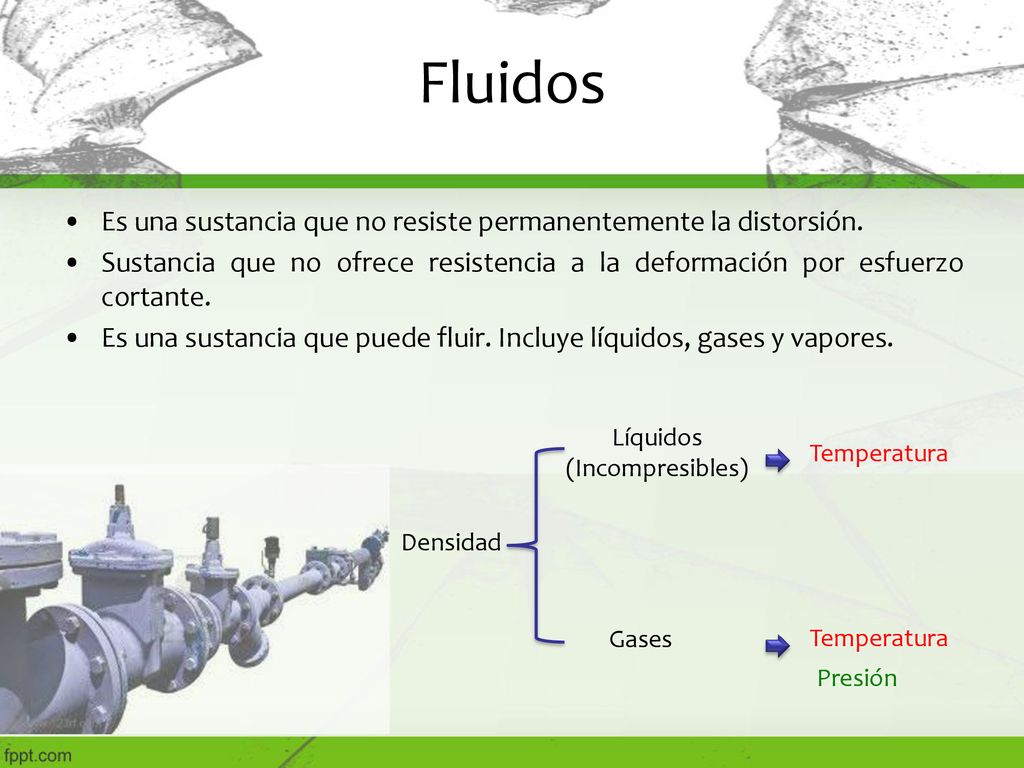 Fluidos

• Es una sustancia que no resiste permanentemente la distorsión.
• Sustancia que no ofrece resistencia a la deformación por esfuerzo cortante.
• Es una sustancia que puede fluir. Incluye líquidos, gases y vapores.

Densidad

Líquidos
(Incompresibles)

Temperatura

Gases

Temperatura
Presión

fppt.com